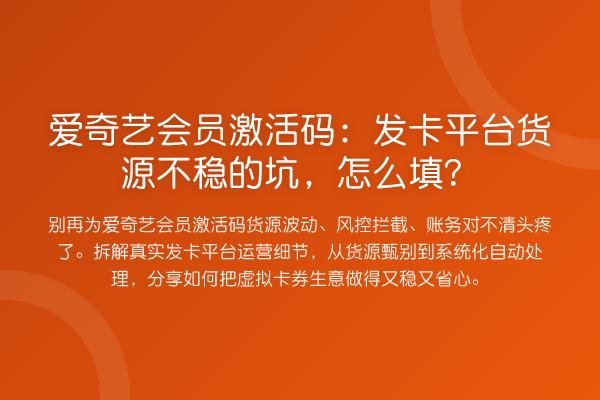 爱奇艺会员激活码：发卡平台货源不稳的坑，怎么填？

别再为爱奇艺会员激活码货源波动、风控拦截、账务对不清头疼了。拆解真实发卡平台运营细节，从货源甄别到系统化自动处理，分享如何把虚拟卡券生意做得又稳又省心。